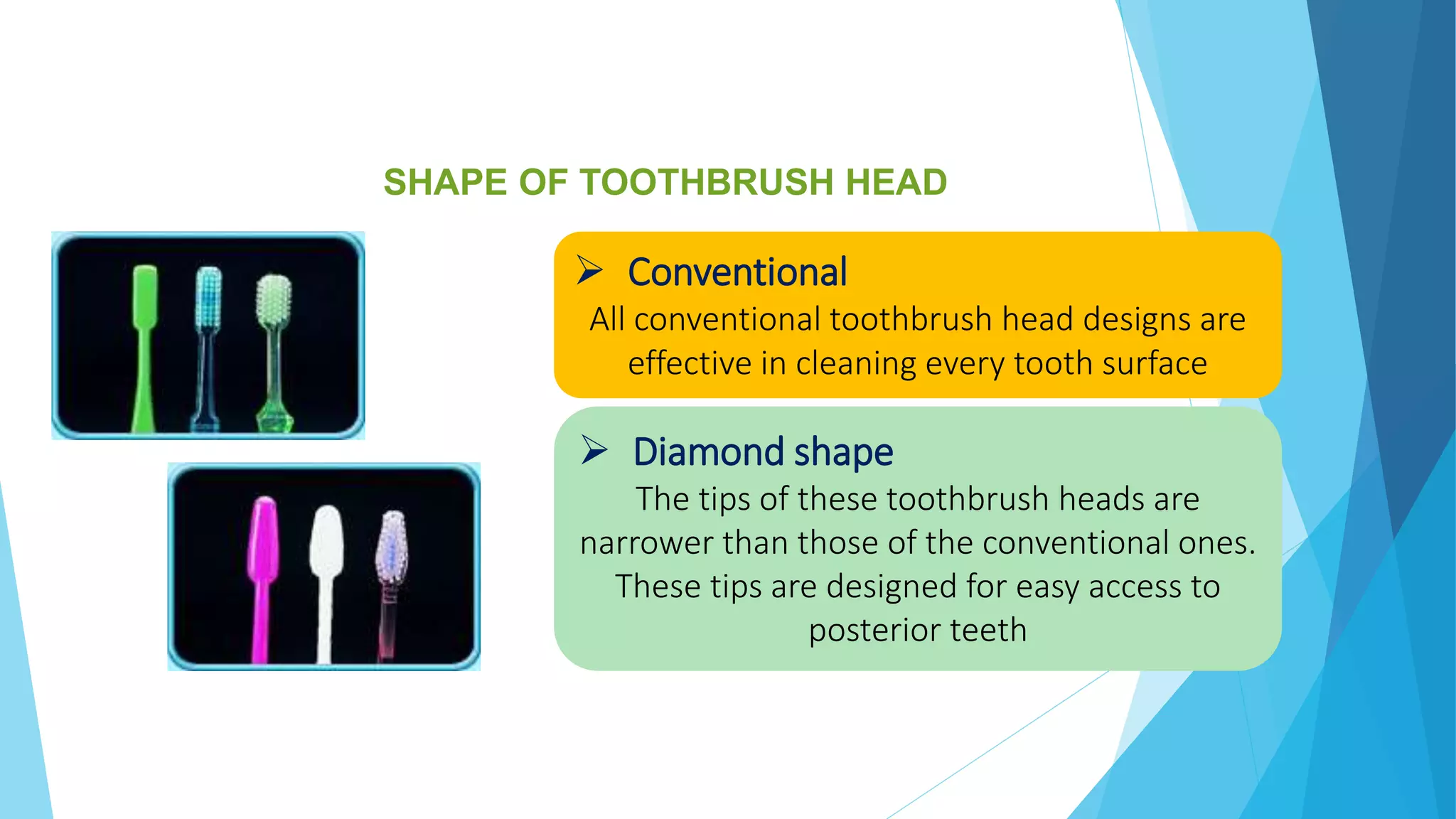 SHAPE OF TOOTHBRUSH HEAD

➢ Conventional
All conventional toothbrush head designs are effective in cleaning every tooth surface

➢ Diamond shape
The tips of these toothbrush heads are narrower than those of the conventional ones. These tips are designed for easy access to posterior teeth